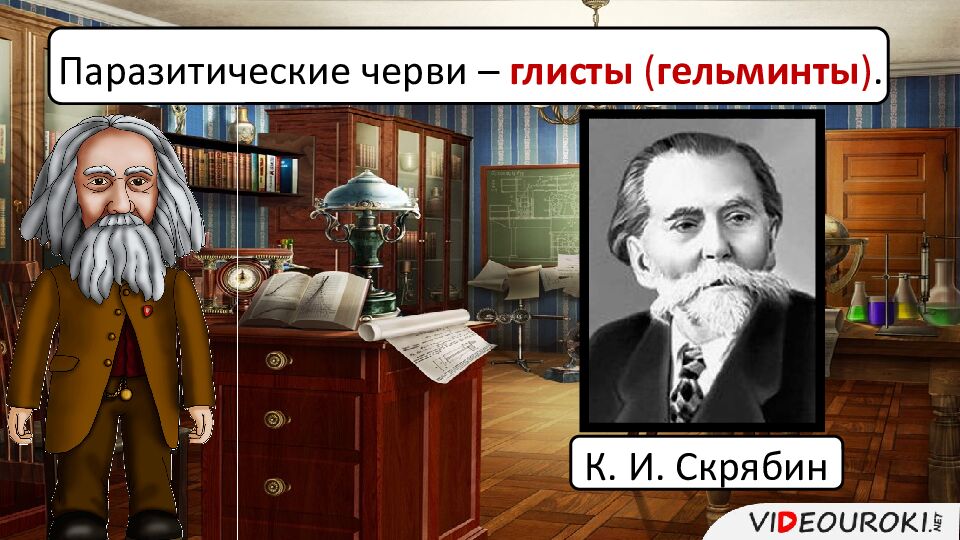 Паразитические черви – глисты (гельминты).

К. И. Скрябин

VIDEOUROKI.NET